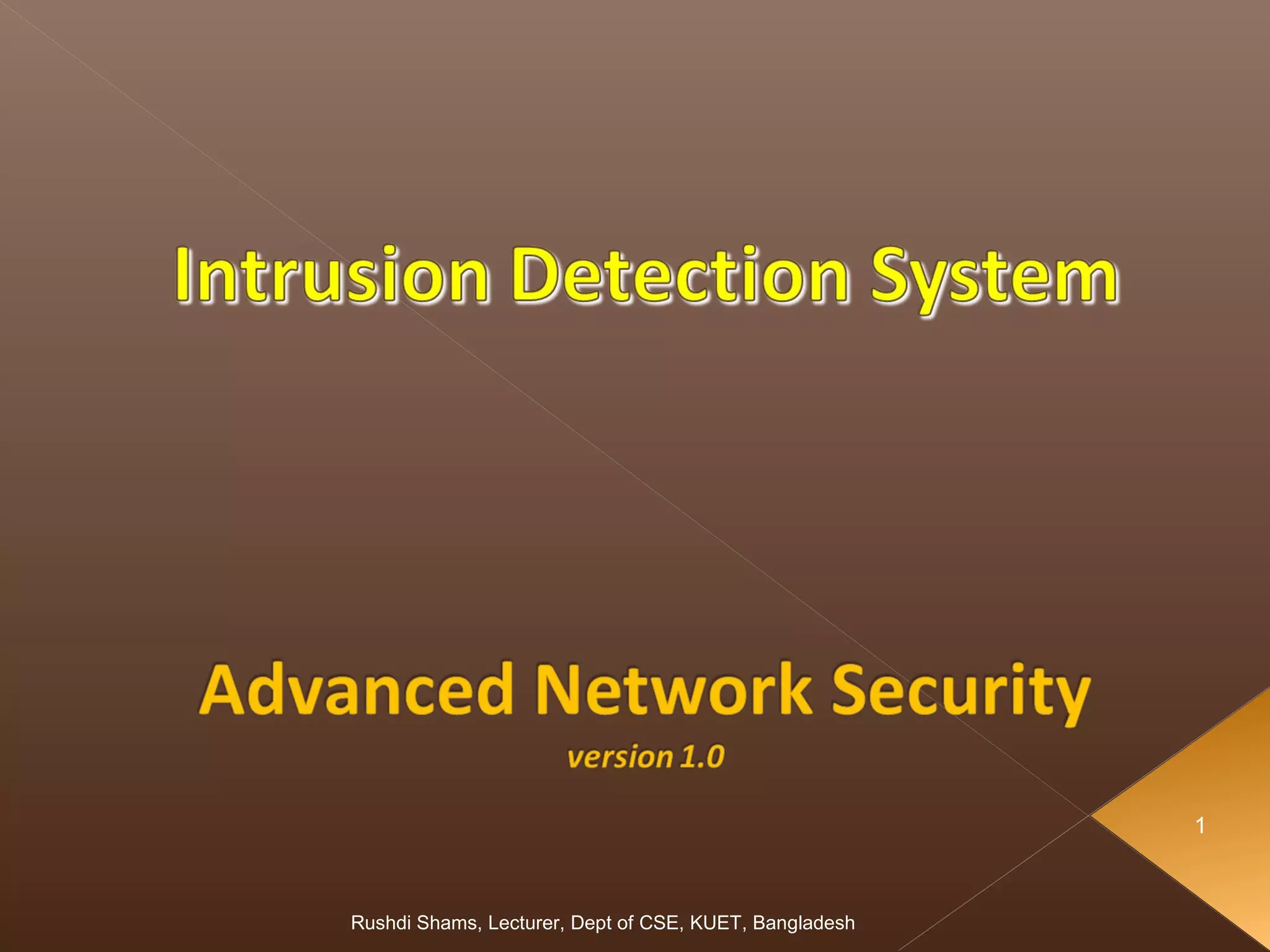 Intrusion Detection System

Advanced Network Security

version 1.0

1

Rushdi Shams, Lecturer, Dept of CSE, KUET, Bangladesh